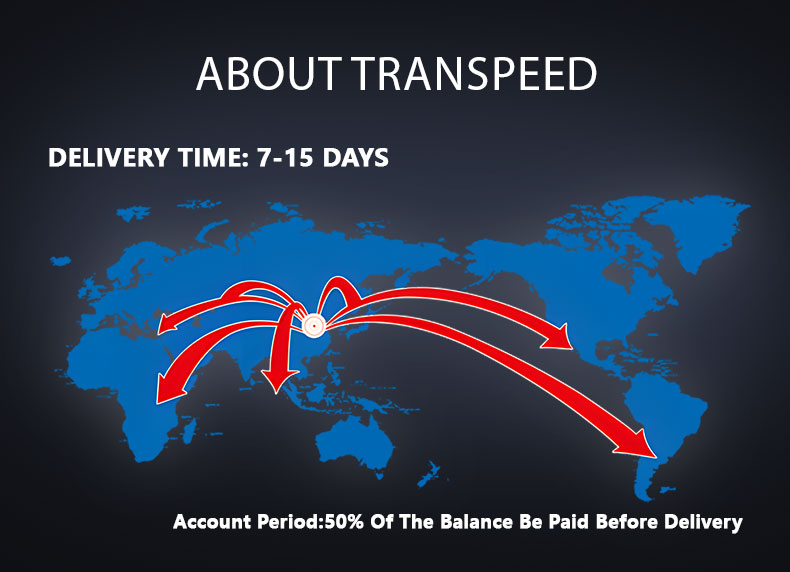 ABOUT TRANSPEED

DELIVERY TIME: 7-15 DAYS

Account Period:50% Of The Balance Be Paid Before Delivery